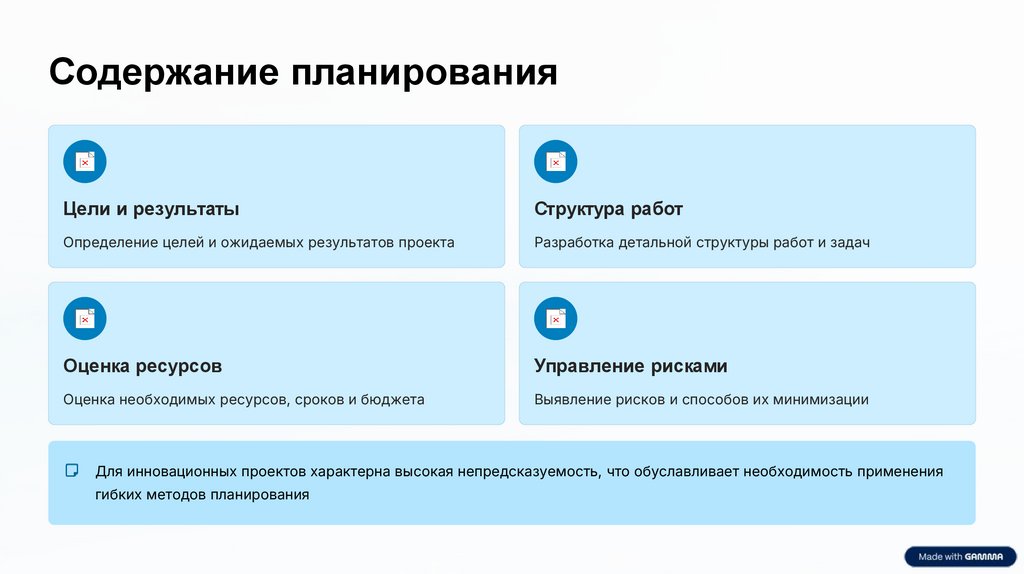 Содержание планирования

Цели и результаты

Определение целей и ожидаемых результатов проекта

Структура работ

Разработка детальной структуры работ и задач

Оценка ресурсов

Оценка необходимых ресурсов, сроков и бюджета

Управление рисками

Выявление рисков и способов их минимизации

Для инновационных проектов характерна высокая непредсказуемость, что обуславливает необходимость применения гибких методов планирования

Made with GAMMA